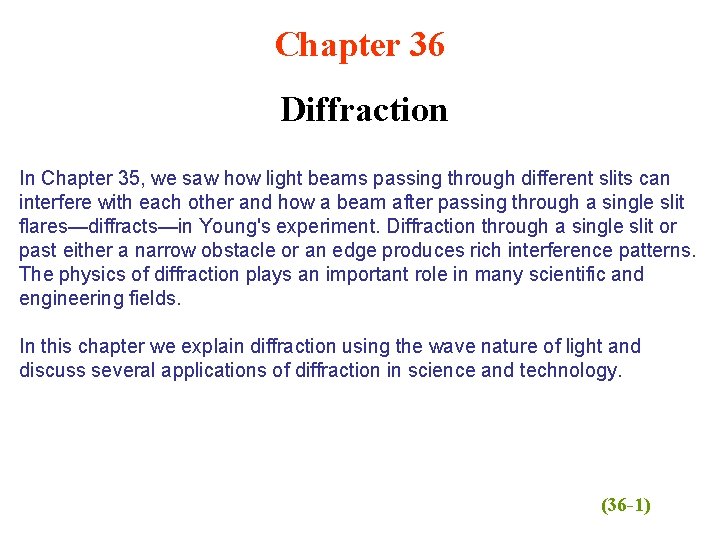 Chapter 36

Diffraction

In Chapter 35, we saw how light beams passing through different slits can interfere with each other and how a beam after passing through a single slit flares—diffracts—in Young's experiment. Diffraction through a single slit or past either a narrow obstacle or an edge produces rich interference patterns. The physics of diffraction plays an important role in many scientific and engineering fields.

In this chapter we explain diffraction using the wave nature of light and discuss several applications of diffraction in science and technology.

(36-1)